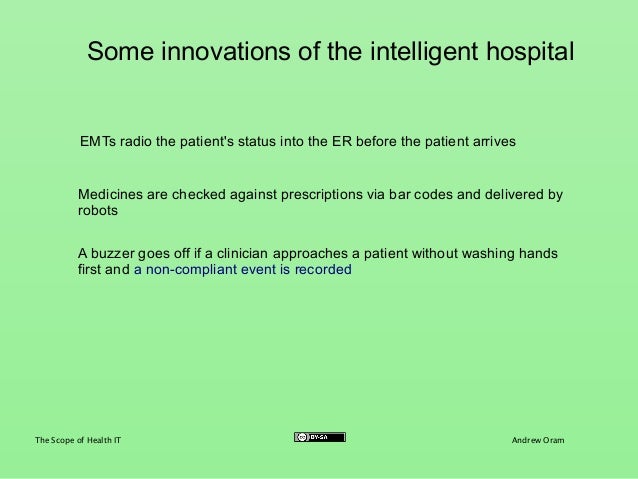 Some innovations of the intelligent hospital

EMTs radio the patient's status into the ER before the patient arrives

Medicines are checked against prescriptions via bar codes and delivered by robots

A buzzer goes off if a clinician approaches a patient without washing hands first and a non-compliant event is recorded

The Scope of Health IT

BY-SA

Andrew Oram